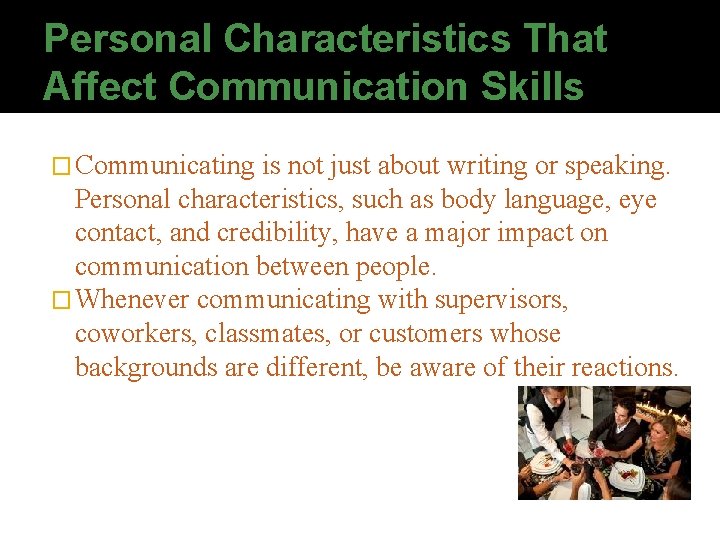 Personal Characteristics That Affect Communication Skills

□ Communicating is not just about writing or speaking. Personal characteristics, such as body language, eye contact, and credibility, have a major impact on communication between people.

□ Whenever communicating with supervisors, coworkers, classmates, or customers whose backgrounds are different, be aware of their reactions.